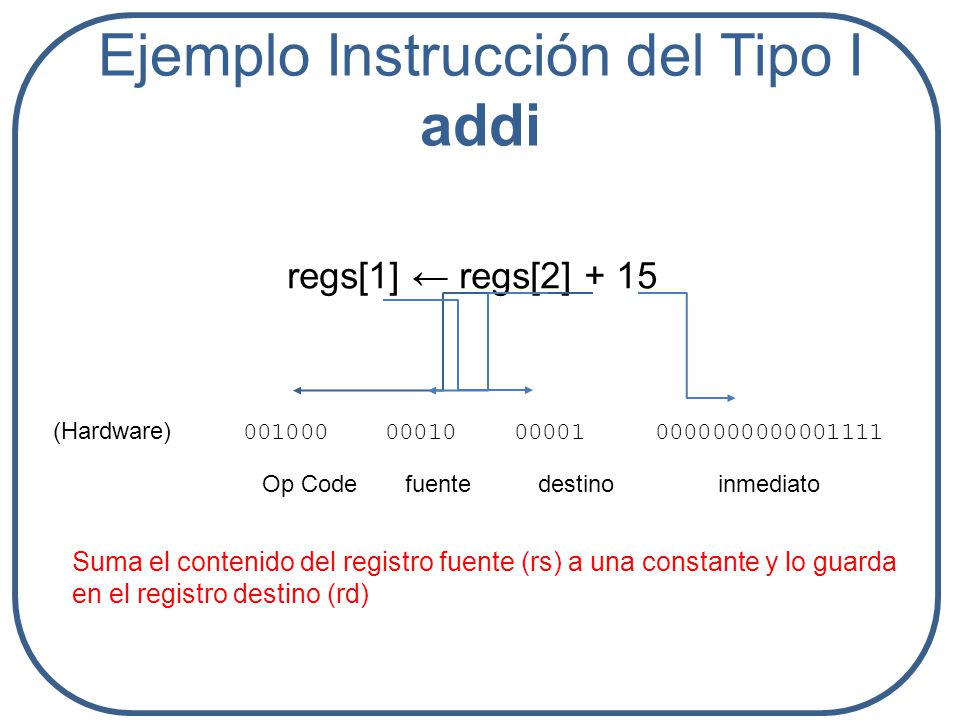 Ejemplo Instrucción del Tipo I
addi

regs[1] ← regs[2] + 15

(Hardware) 001000 00010 00001 0000000000001111

Op Code fuente destino inmediato

Suma el contenido del registro fuente (rs) a una constante y lo guarda en el registro destino (rd)